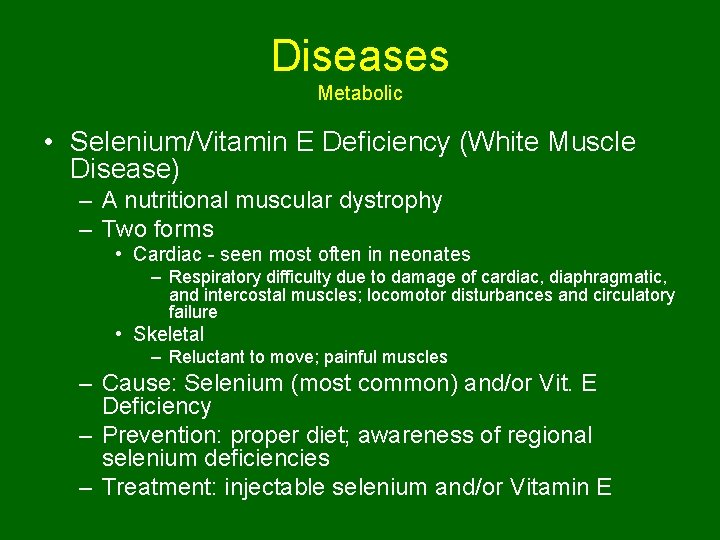 Diseases
Metabolic

• Selenium/Vitamin E Deficiency (White Muscle Disease)
– A nutritional muscular dystrophy
– Two forms
• Cardiac - seen most often in neonates
– Respiratory difficulty due to damage of cardiac, diaphragmatic, and intercostal muscles; locomotor disturbances and circulatory failure
• Skeletal
– Reluctant to move; painful muscles
– Cause: Selenium (most common) and/or Vit. E Deficiency
– Prevention: proper diet; awareness of regional selenium deficiencies
– Treatment: injectable selenium and/or Vitamin E